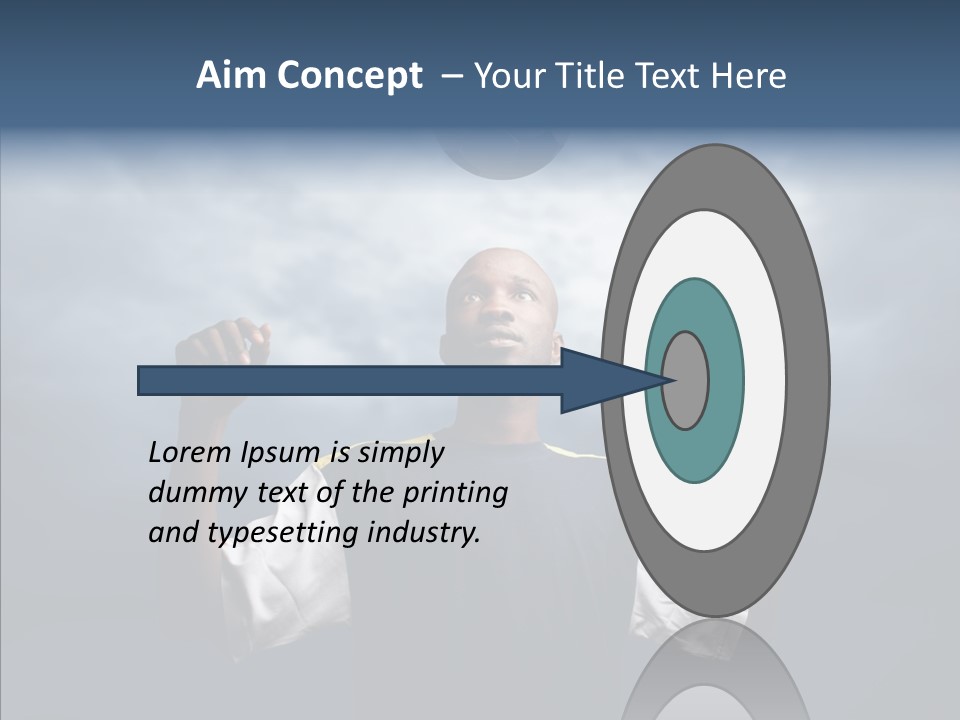 Aim Concept – Your Title Text Here

Lorem Ipsum is simply dummy text of the printing and typesetting industry.